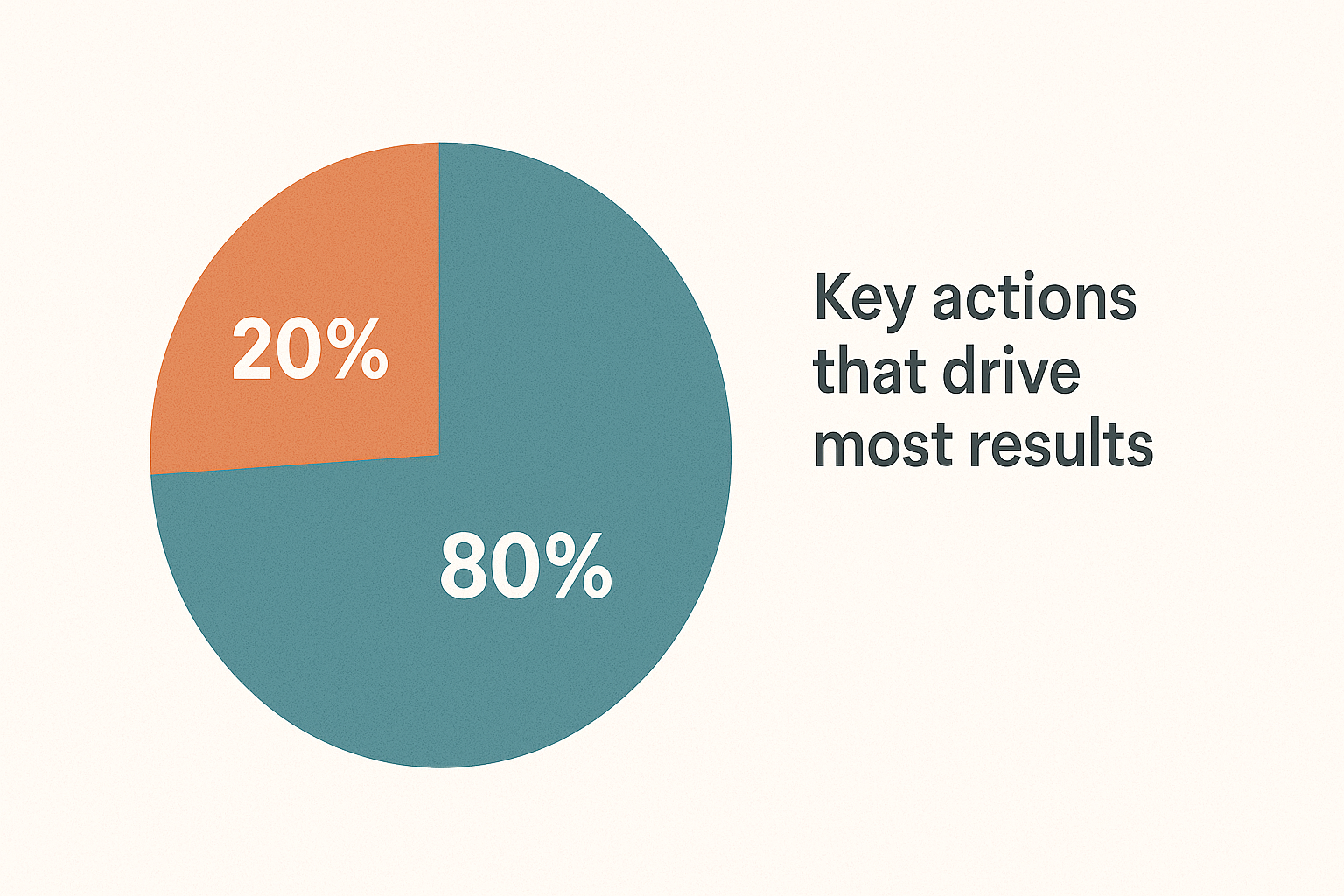 20%

80%

Key actions that drive most results